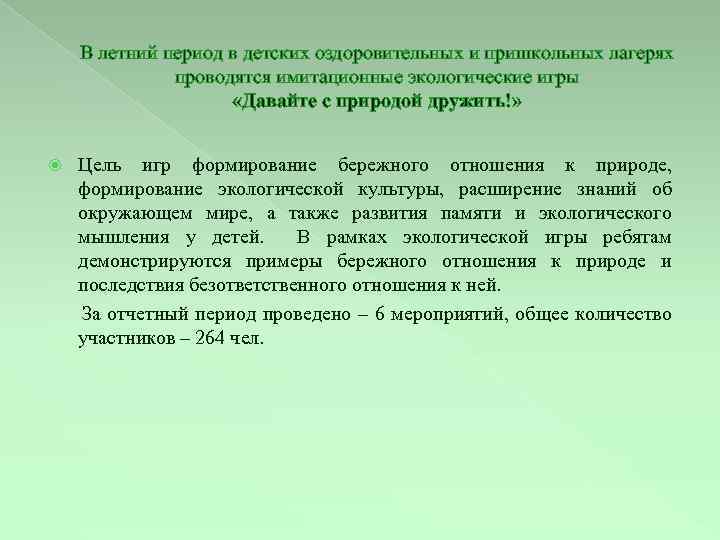 В летний период в детских оздоровительных и пришкольных лагерях проводятся имитационные экологические игры «Давайте с природой дружить!»

Цель игр формирование бережного отношения к природе, формирование экологической культуры, расширение знаний об окружающем мире, а также развития памяти и экологического мышления у детей. В рамках экологической игры ребятам демонстрируются примеры бережного отношения к природе и последствия безответственного отношения к ней.

За отчетный период проведено – 6 мероприятий, общее количество участников – 264 чел.